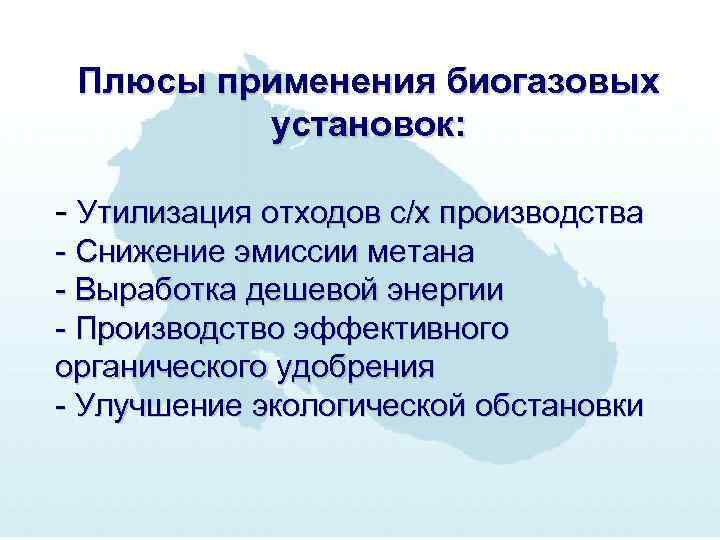 Плюсы применения биогазовых установок:

- Утилизация отходов с/х производства
- Снижение эмиссии метана
- Выработка дешевой энергии
- Производство эффективного органического удобрения
- Улучшение экологической обстановки